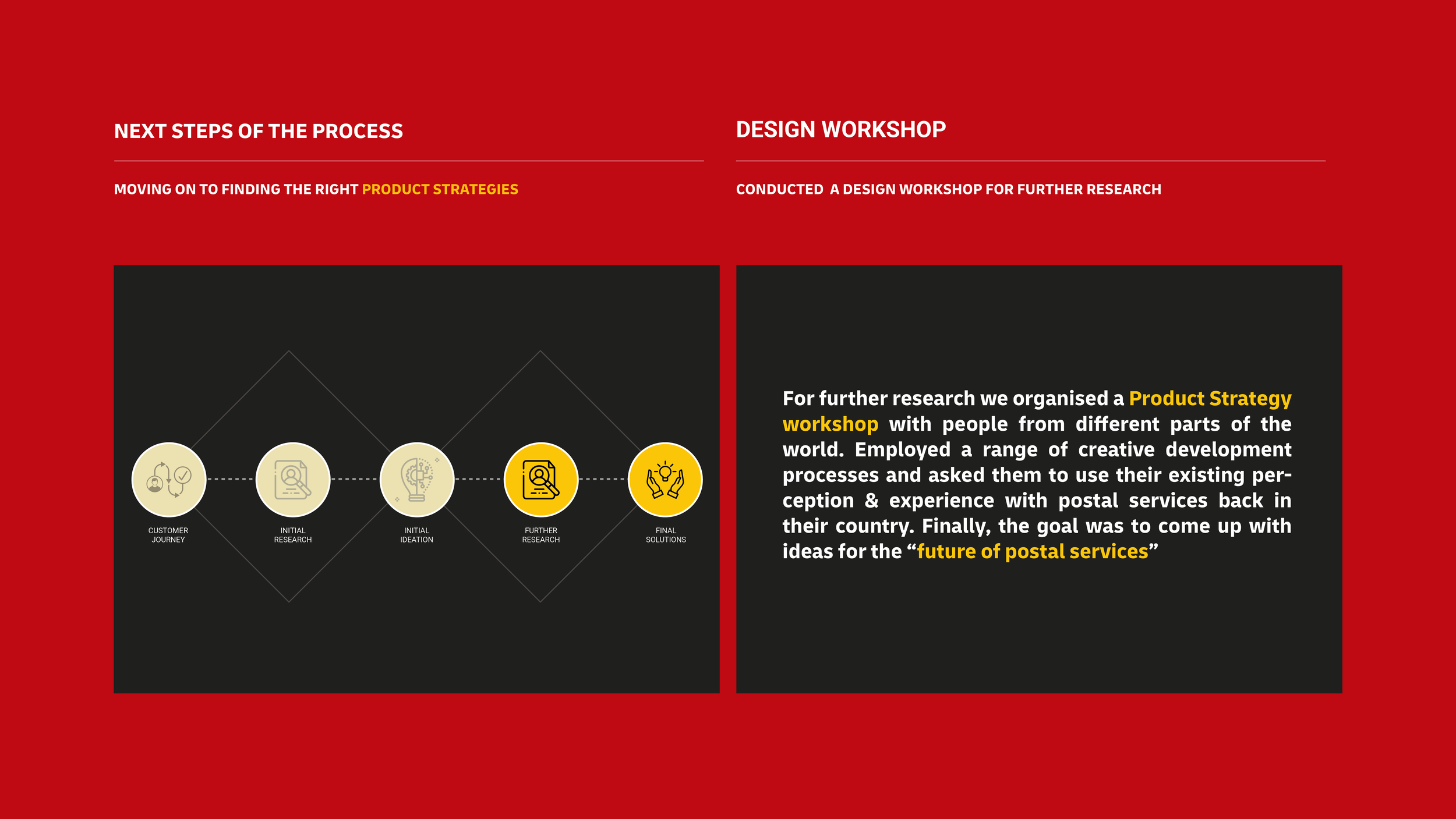 NEXT STEPS OF THE PROCESS

MOVING ON TO FINDING THE RIGHT PRODUCT STRATEGIES

CUSTOMER JOURNEY

INITIAL RESEARCH

INITIAL IDEATION

FURTHER RESEARCH

FINAL SOLUTIONS

DESIGN WORKSHOP

CONDUCTED A DESIGN WORKSHOP FOR FURTHER RESEARCH

For further research we organised a Product Strategy workshop with people from different parts of the world. Employed a range of creative development processes and asked them to use their existing perception & experience with postal services back in their country. Finally, the goal was to come up with ideas for the “future of postal services”